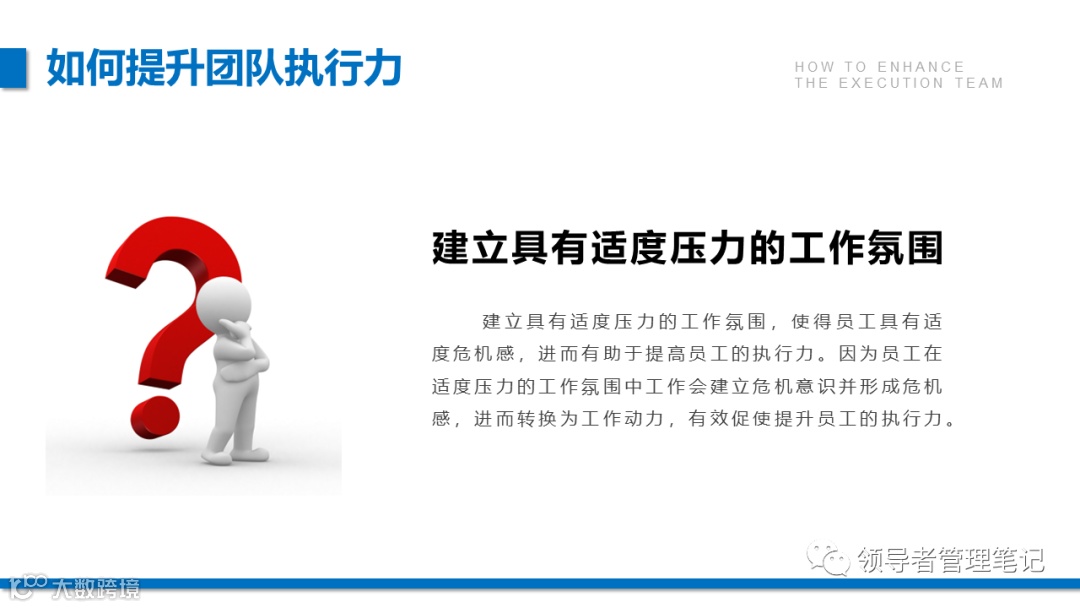 如何提升团队执行力

HOW TO ENHANCE THE EXECUTION TEAM

建立具有适度压力的工作氛围

建立具有适度压力的工作氛围，使得员工具有适度危机感，进而有助于提高员工的执行力。因为员工在适度压力的工作氛围中工作会建立危机意识并形成危机感，进而转换为工作动力，有效促使提升员工的执行力。

领导者管理笔记

大数跨境